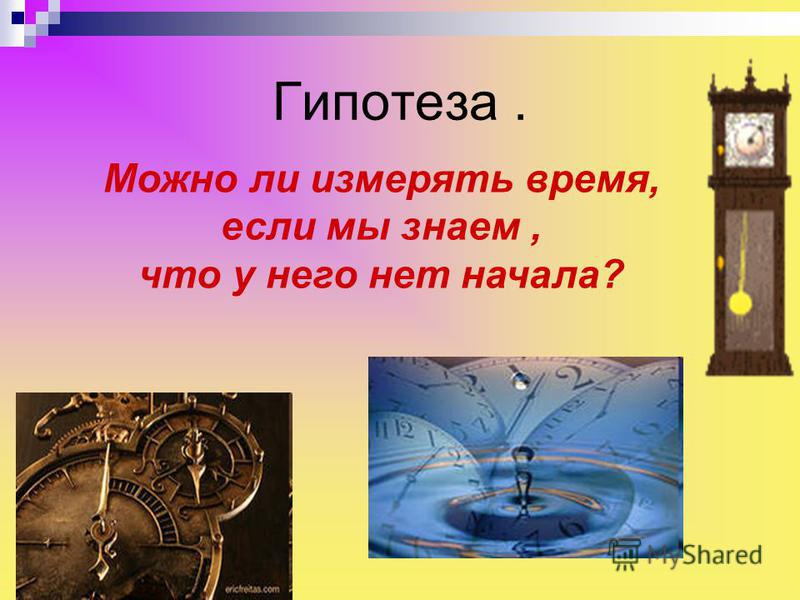 Гипотеза .

Можно ли измерять время, если мы знаем , что у него нет начала?

ericfreitas.com

MyShared